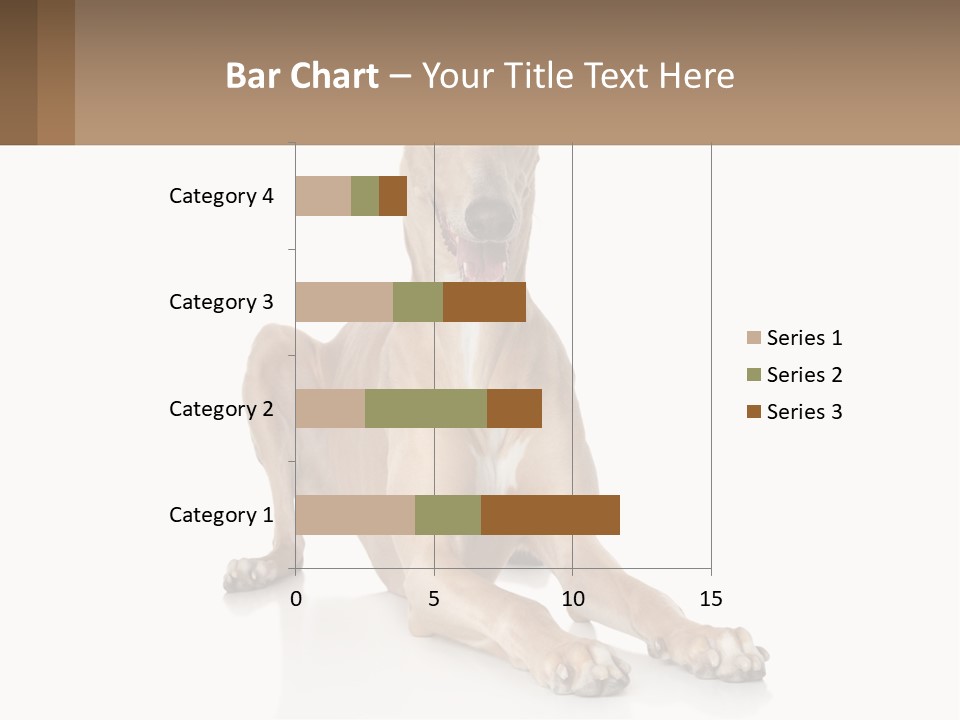 Bar Chart – Your Title Text Here

Category 4
Category 3
Category 2
Category 1

0
5
10
15

Series 1
Series 2
Series 3